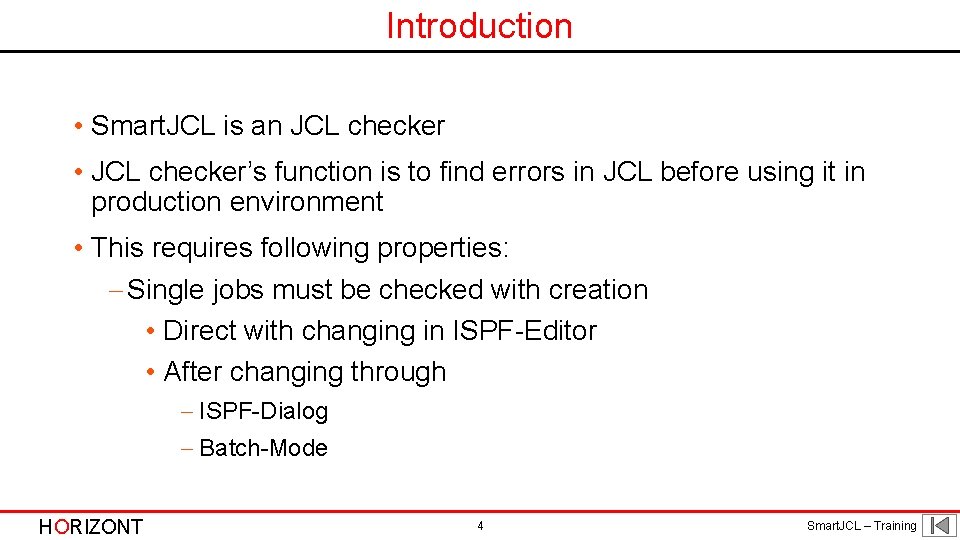 Introduction

• SmartJCL is an JCL checker

• JCL checker's function is to find errors in JCL before using it in production environment

• This requires following properties:

– Single jobs must be checked with creation

• Direct with changing in ISPF-Editor

• After changing through

– ISPF-Dialog

– Batch-Mode

HORIZONT

4

SmartJCL – Training